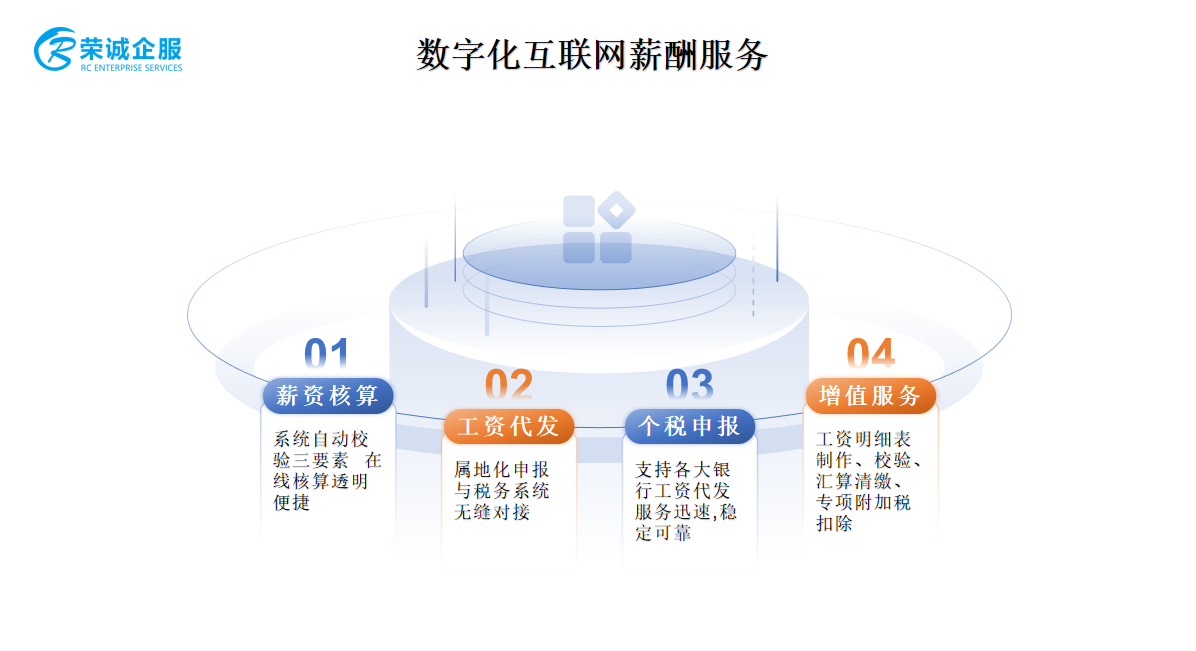 荣诚企服
RC ENTERPRISE SERVICES

数字化互联网薪酬服务

01
薪资核算
系统自动校验三要素 在线核算透明便捷

02
工资代发
属地化申报与税务系统无缝对接

03
个税申报
支持各大银行工资代发服务迅速,稳定可靠

04
增值服务
工资明细表制作、校验、汇算清缴、专项附加税扣除